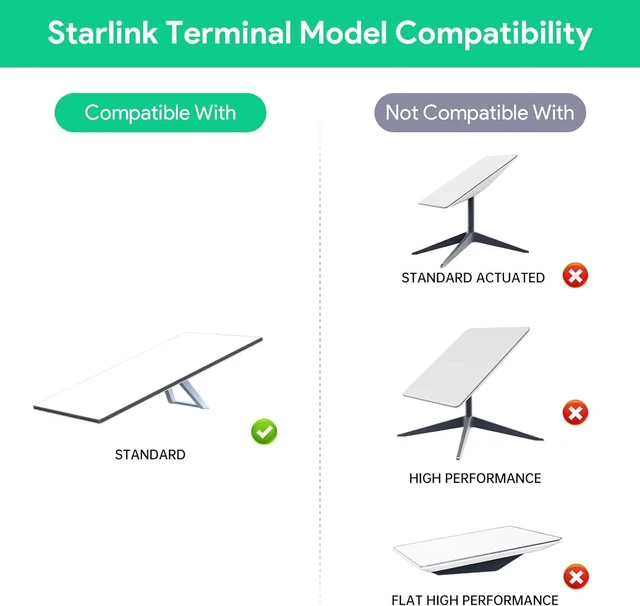 Starlink Terminal Model Compatibility

Compatible With

STANDARD

Not Compatible With

STANDARD ACTUATED

HIGH PERFORMANCE

FLAT HIGH PERFORMANCE